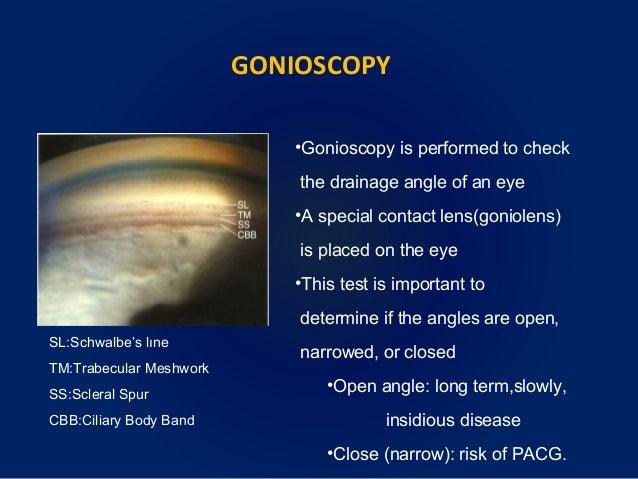 GONIOSCOPY

SL
TM
SS
CBB

SL:Schwalbe's line
TM:Trabecular Meshwork
SS:Scleral Spur
CBB:Ciliary Body Band

•Gonioscopy is performed to check the drainage angle of an eye
•A special contact lens(goniolens) is placed on the eye
•This test is important to determine if the angles are open, narrowed, or closed
•Open angle: long term,slowly, insidious disease
•Close (narrow): risk of PACG.